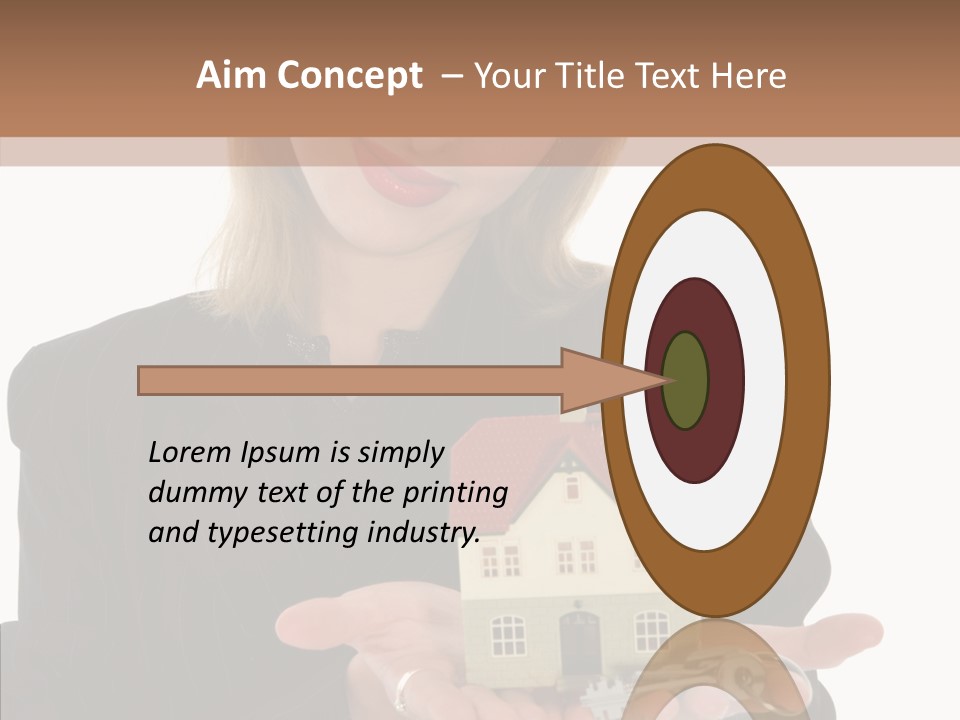 Aim Concept – Your Title Text Here

Lorem Ipsum is simply dummy text of the printing and typesetting industry.